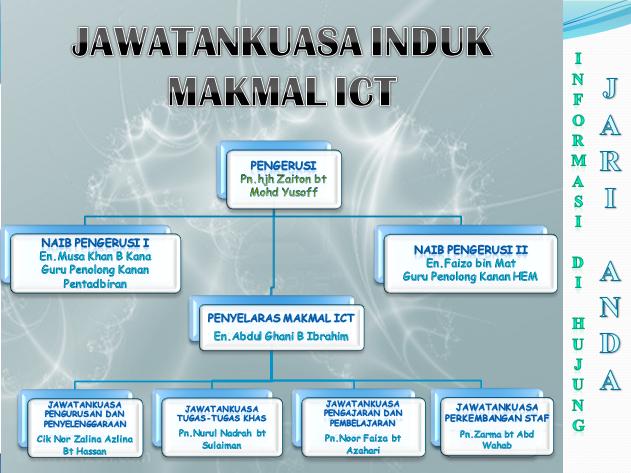 JAWATANKUASA INDUK MAKMAL ICT

PENGERUSI
Pn.hjh Zaiton bt Mohd Yusoff

NAIB PENGERUSI I
En.Musa Khan B Kana
Guru Penolong Kanan Pentadbiran

NAIB PENGERUSI II
En.Faizo bin Mat
Guru Penolong Kanan HEM

PENYELARAS MAKMAL ICT
En.Abdul Ghani B Ibrahim

JAWATANKUASA PENGURUSAN DAN PENYELENGGARAAN
Cik Nor Zalina Azlina Bt Hassan

JAWATANKUASA TUGAS-TUGAS KHAS
Pn.Nurul Nadrah bt Sulaiman

JAWATANKUASA PENGAJARAN DAN PEMBELAJARAN
Pn.Noor Faiza bt Azahari

JAWATANKUASA PERKEMBANGAN STAF
Pn.Zarma bt Abd Wahab

INFORMASI DI HUJUNG

JARI ANDA